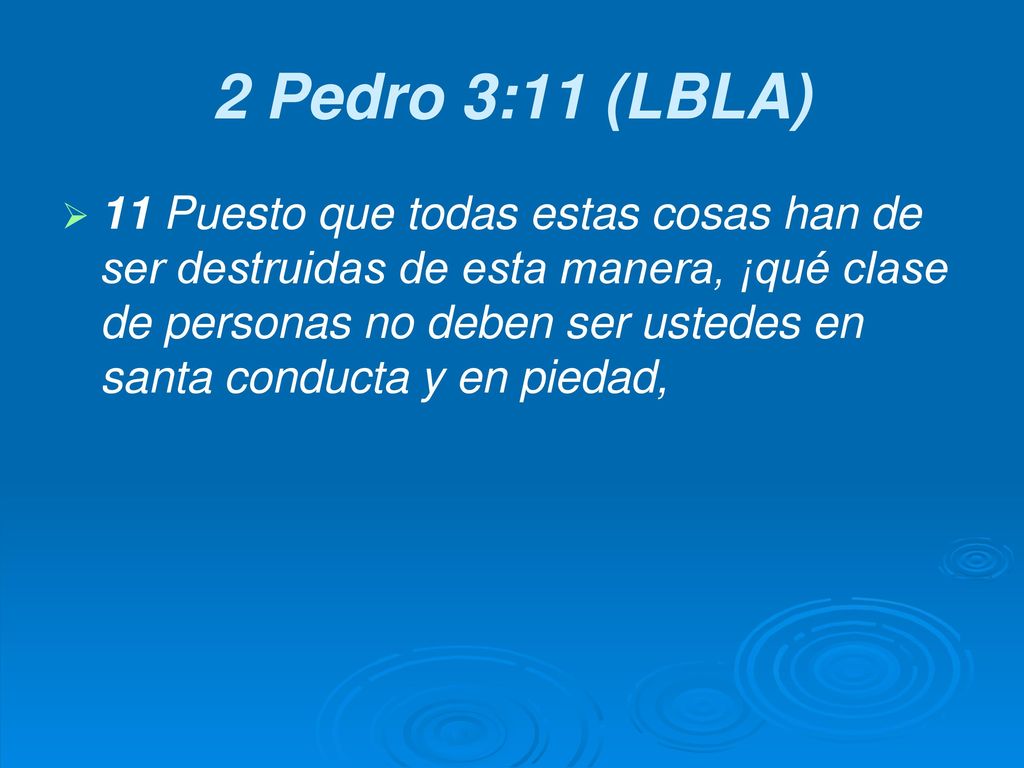 2 Pedro 3:11 (LBLA)

11 Puesto que todas estas cosas han de ser destruidas de esta manera, ¡qué clase de personas no deben ser ustedes en santa conducta y en piedad,